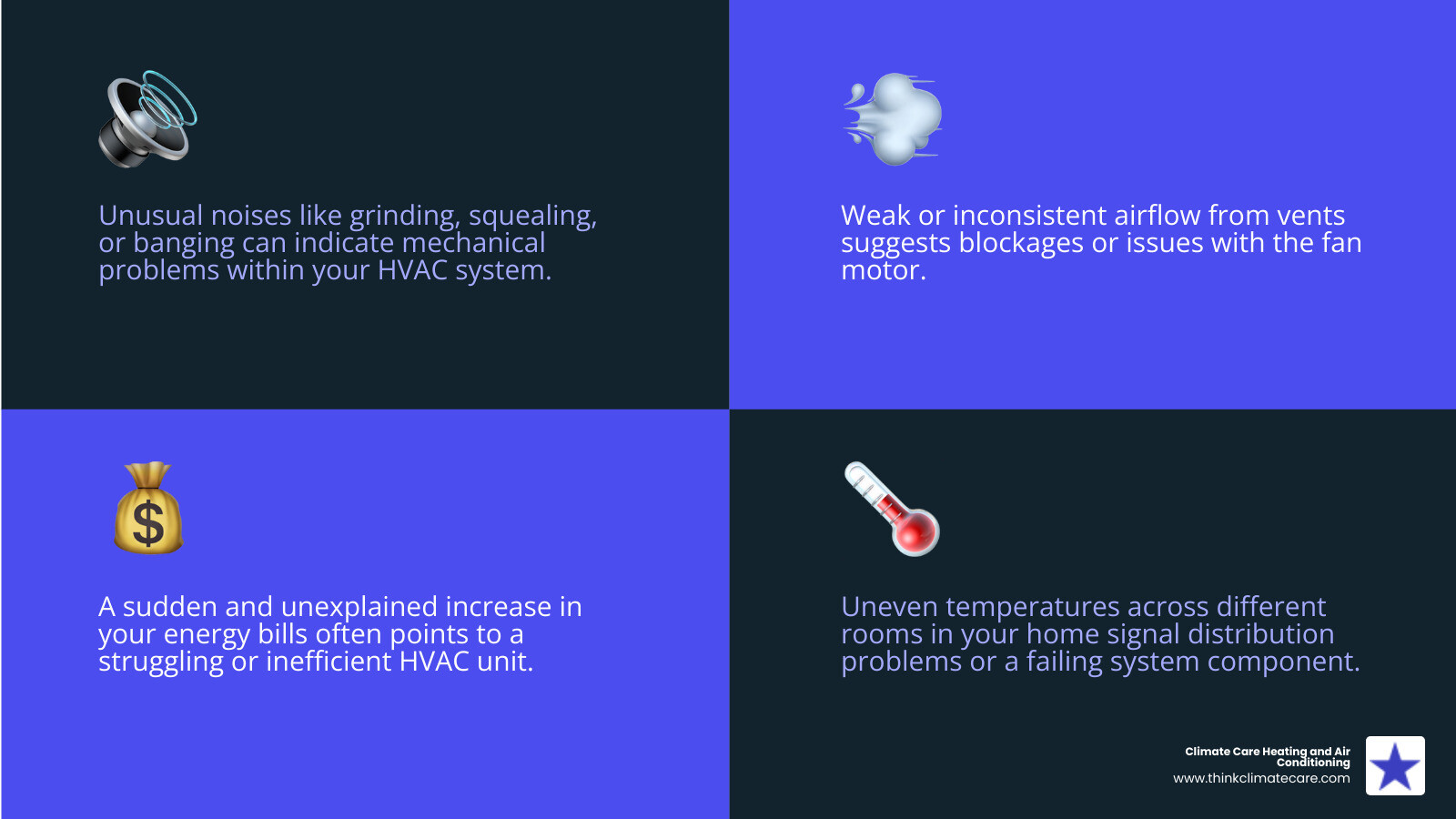 Unusual noises like grinding, squealing, or banging can indicate mechanical problems within your HVAC system.

Weak or inconsistent airflow from vents suggests blockages or issues with the fan motor.

A sudden and unexplained increase in your energy bills often points to a struggling or inefficient HVAC unit.

Uneven temperatures across different rooms in your home signal distribution problems or a failing system component.

Climate Care Heating and Air Conditioning
www.thinkclimatecare.com